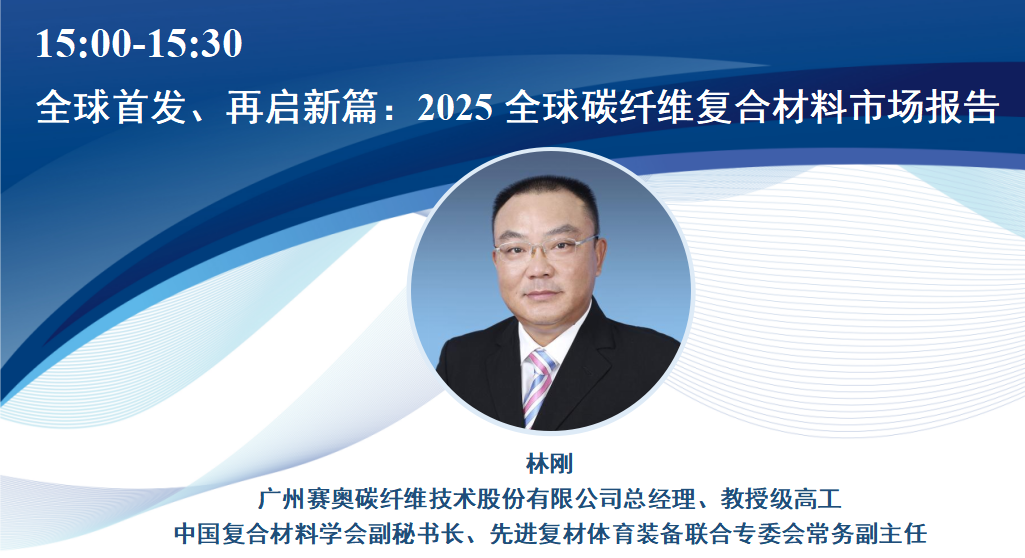 15:00-15:30

全球首发、再启新篇：2025 全球碳纤维复合材料市场报告

林刚

广州赛奥碳纤维技术股份有限公司总经理、教授级高工

中国复合材料学会副秘书长、先进复材体育装备联合专委会常务副主任